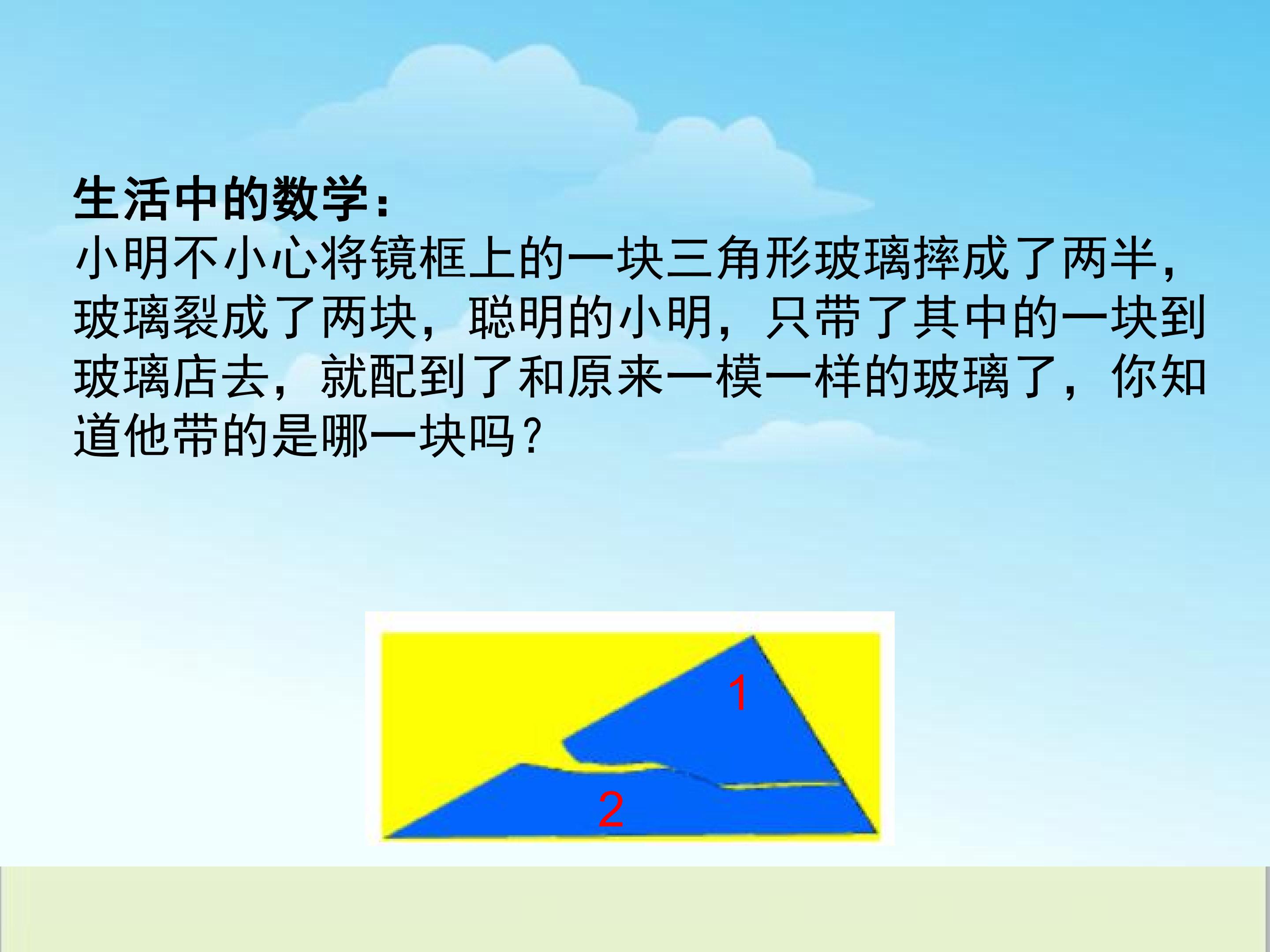 生活中的数学：

小明不小心将镜框上的一块三角形玻璃摔成了两半，玻璃裂成了两块，聪明的小明，只带了其中的一块到玻璃店去，就配到了和原来一模一样的玻璃了，你知道他带的是哪一块吗？

1

2